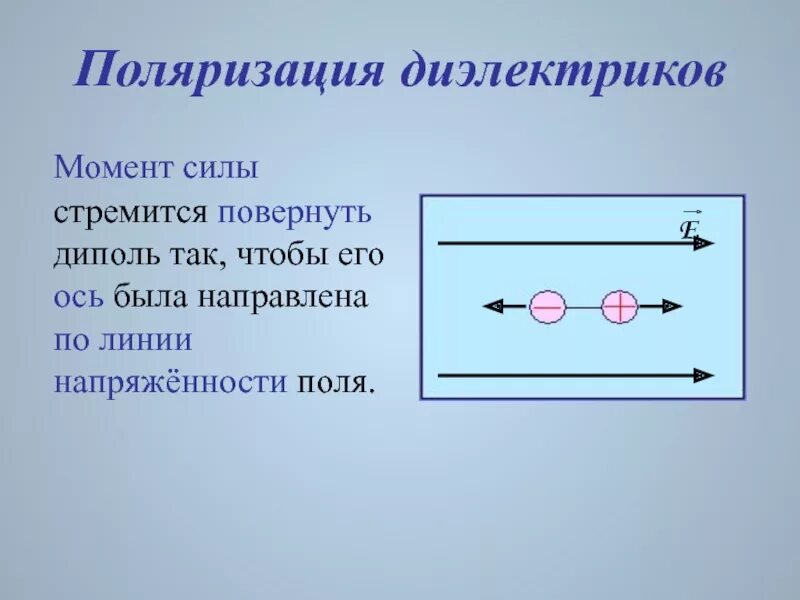 Поляризация диэлектриков

Момент силы стремится повернуть диполь так, чтобы его ось была направлена по линии напряжённости поля.

$\vec{E}$

$-$ $+$